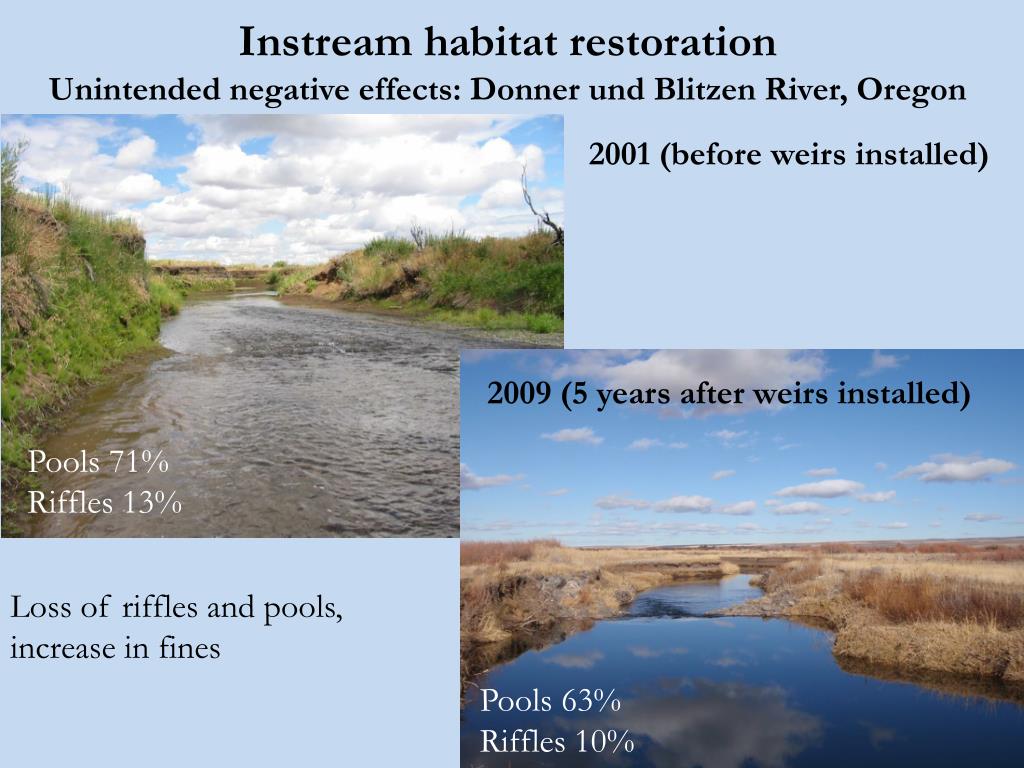 Instream habitat restoration
Unintended negative effects: Donner und Blitzen River, Oregon

2001 (before weirs installed)

Pools 71%
Riffles 13%

2009 (5 years after weirs installed)

Loss of riffles and pools, increase in fines

Pools 63%
Riffles 10%